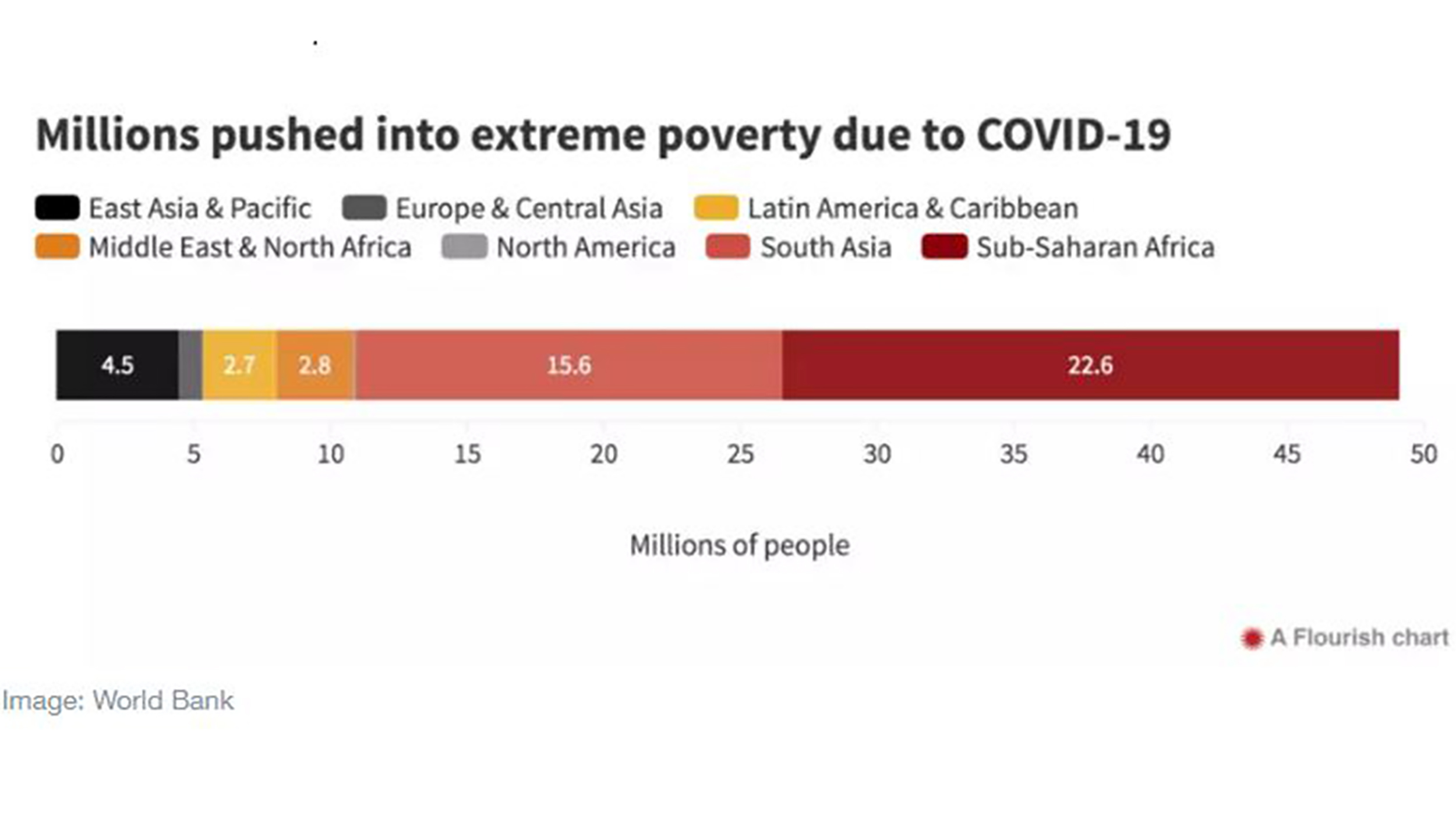 Millions pushed into extreme poverty due to COVID-19

East Asia & Pacific
Europe & Central Asia
Latin America & Caribbean
Middle East & North Africa
North America
South Asia
Sub-Saharan Africa

4.5
2.7
2.8
15.6
22.6

0 5 10 15 20 25 30 35 40 45 50

Millions of people

A Flourish chart

Image: World Bank